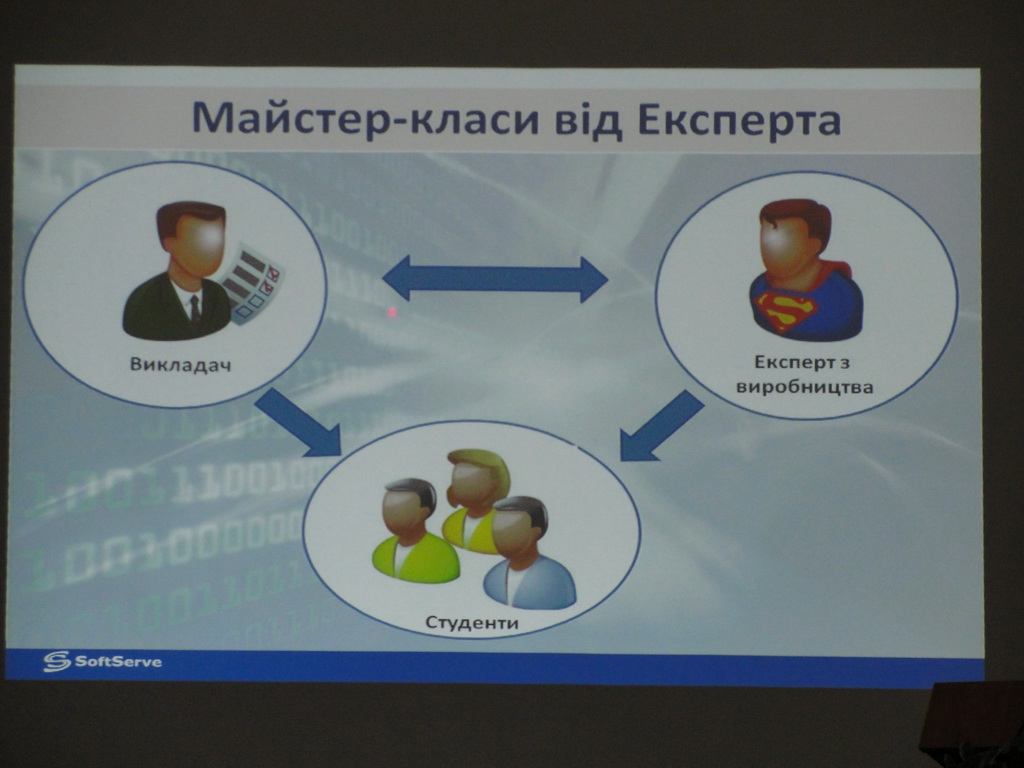 Майстер-класи від Експерта

Викладач

Експерт з виробництва

Студенти

SoftServe